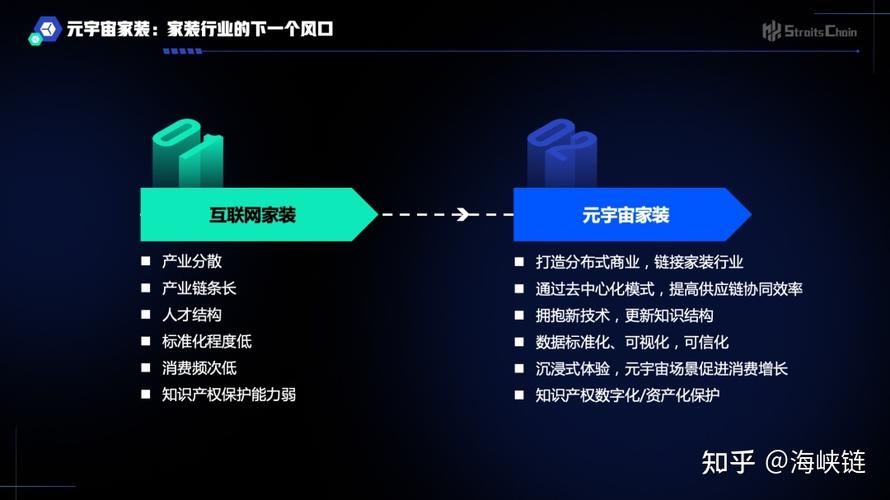 元宇宙家装：家装行业的下一个风口

StraitsChain

01

互联网家装

■ 产业分散
■ 产业链条长
■ 人才结构
■ 标准化程度低
■ 消费频次低
■ 知识产权保护能力弱

02

元宇宙家装

■ 打造分布式商业，链接家装行业
■ 通过去中心化模式，提高供应链协同效率
■ 拥抱新技术，更新知识结构
■ 数据标准化、可视化，可信化
■ 沉浸式体验，元宇宙场景促进消费增长
■ 知识产权数字化/资产化保护

知乎 @海峡链